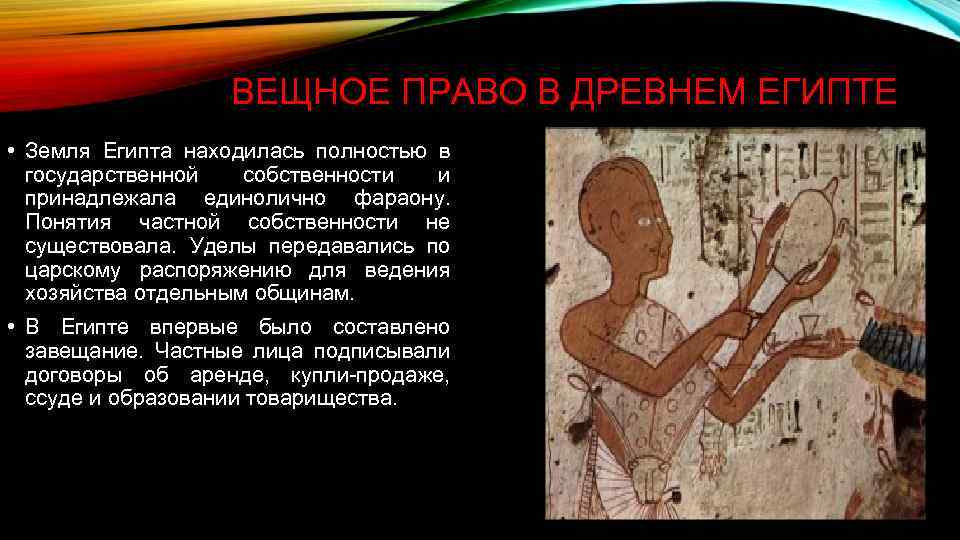 ВЕЩНОЕ ПРАВО В ДРЕВНЕМ ЕГИПТЕ

• Земля Египта находилась полностью в государственной собственности и принадлежала единолично фараону. Понятия частной собственности не существовала. Уделы передавались по царскому распоряжению для ведения хозяйства отдельным общинам.

• В Египте впервые было составлено завещание. Частные лица подписывали договоры об аренде, купли-продаже, ссуде и образовании товарищества.